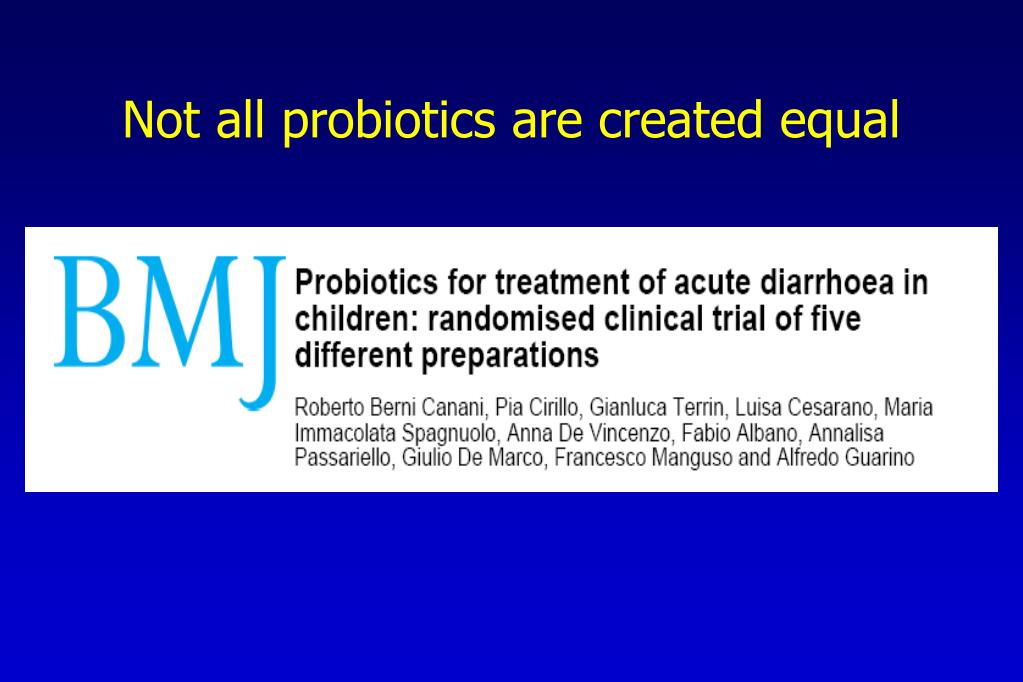 Not all probiotics are created equal

BMJ

Probiotics for treatment of acute diarrhoea in children: randomised clinical trial of five different preparations

Roberto Berni Canani, Pia Cirillo, Gianluca Terrin, Luisa Cesarano, Maria Immacolata Spagnuolo, Anna De Vincenzo, Fabio Albano, Annalisa Passariello, Giulio De Marco, Francesco Manguso and Alfredo Guarino